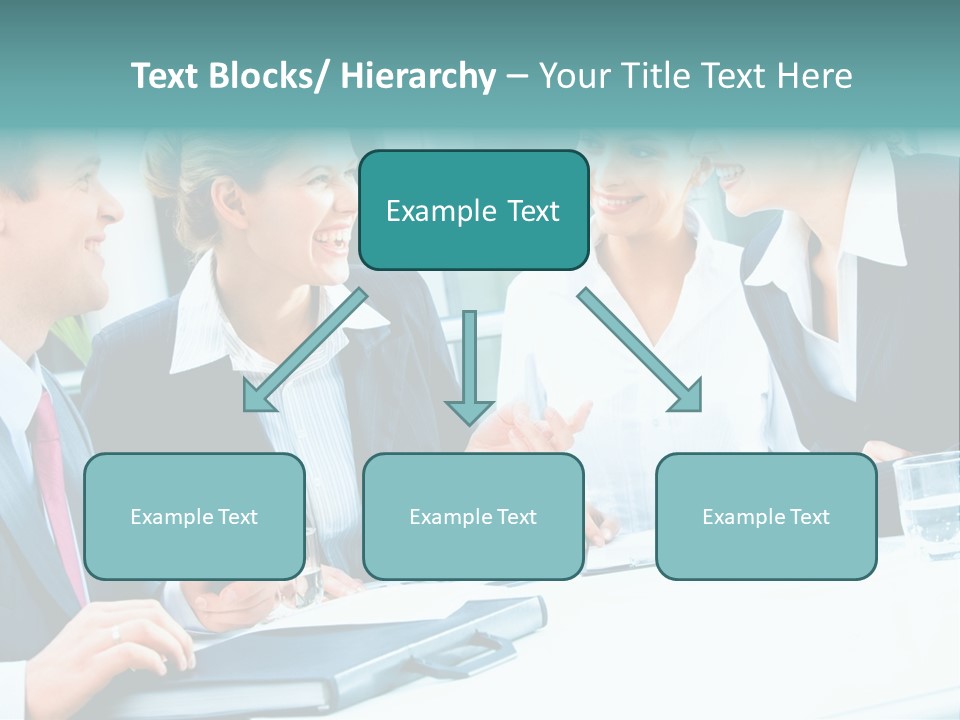 Text Blocks/ Hierarchy – Your Title Text Here

Example Text

Example Text

Example Text

Example Text